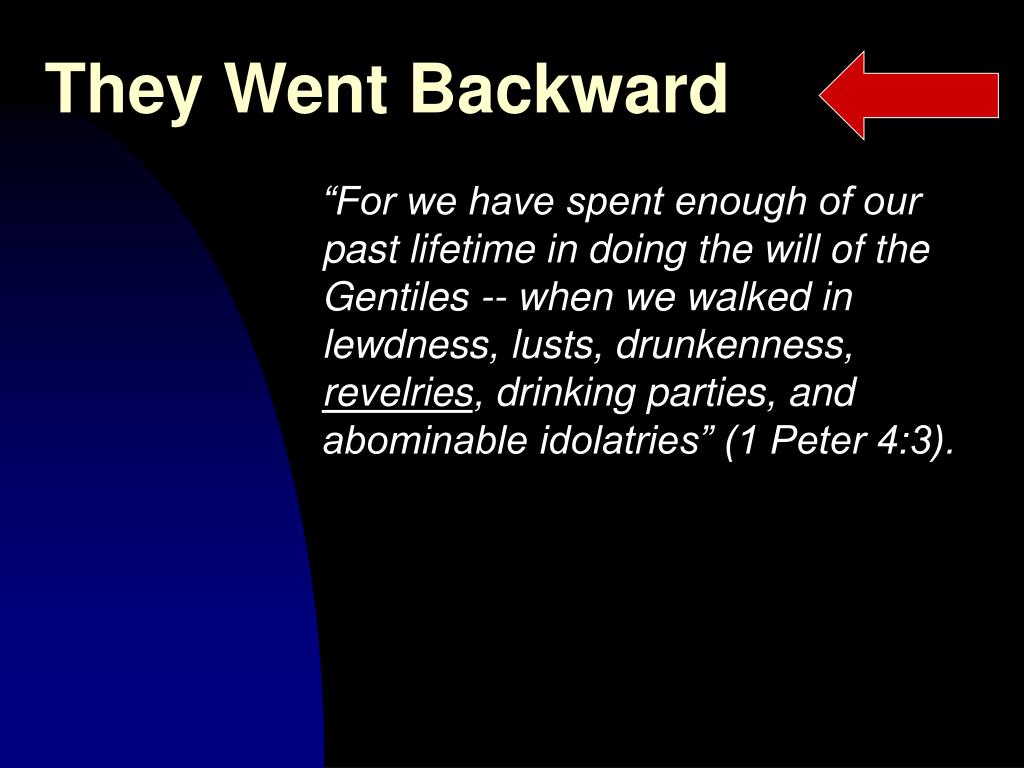 They Went Backward

“For we have spent enough of our past lifetime in doing the will of the Gentiles -- when we walked in lewdness, lusts, drunkenness, revelries, drinking parties, and abominable idolatries” (1 Peter 4:3).